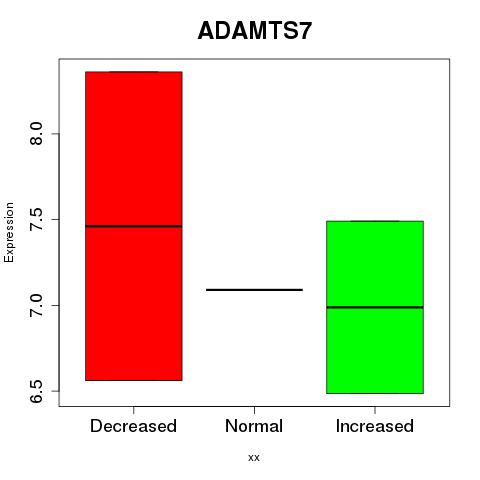 ADAMTS7

Expression

8.0
7.5
7.0
6.5

Decreased
Normal
Increased

xx